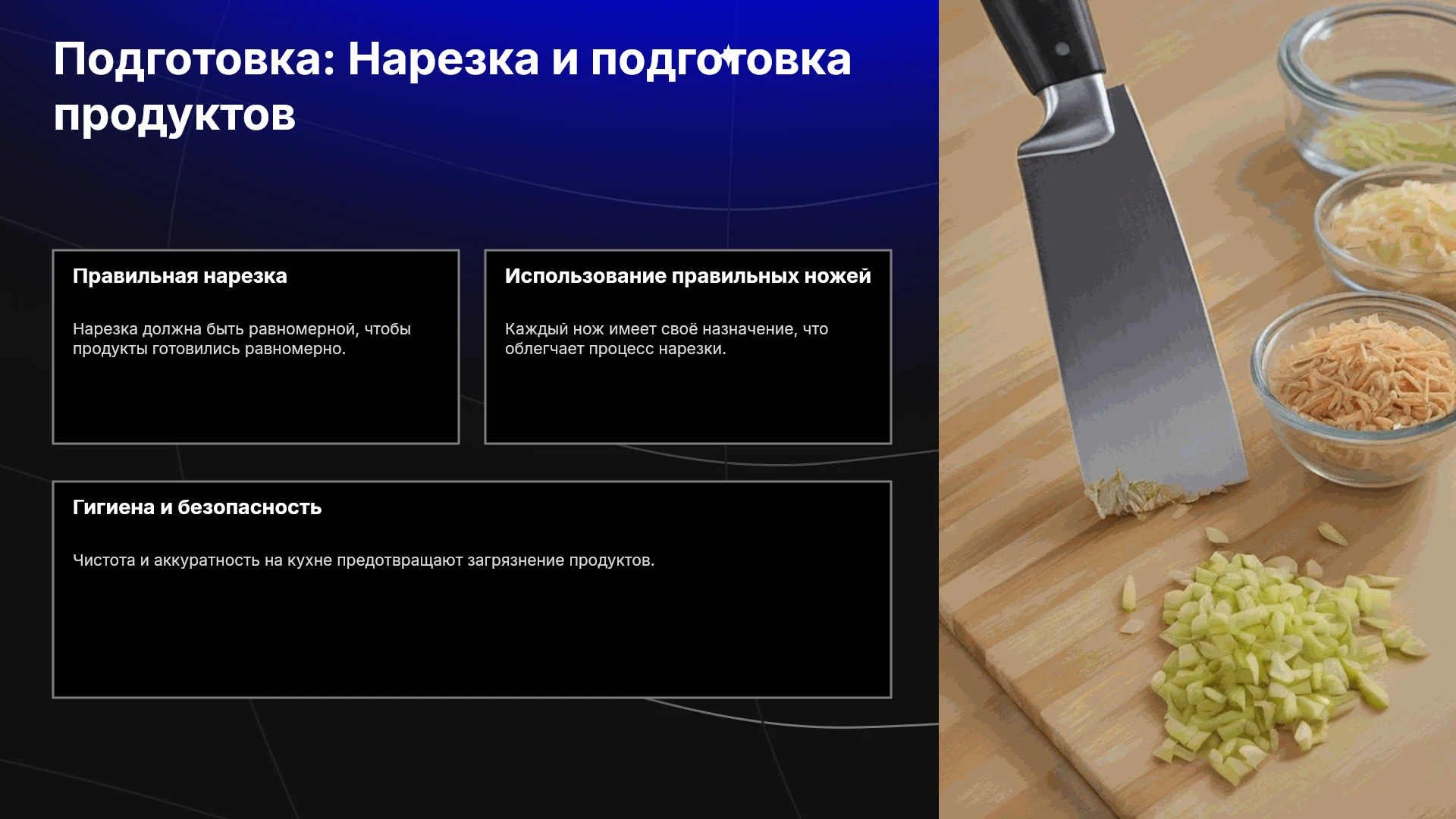 Подготовка: Нарезка и подготовка продуктов

Правильная нарезка

Нарезка должна быть равномерной, чтобы продукты готовились равномерно.

Использование правильных ножей

Каждый нож имеет своё назначение, что облегчает процесс нарезки.

Гигиена и безопасность

Чистота и аккуратность на кухне предотвращают загрязнение продуктов.